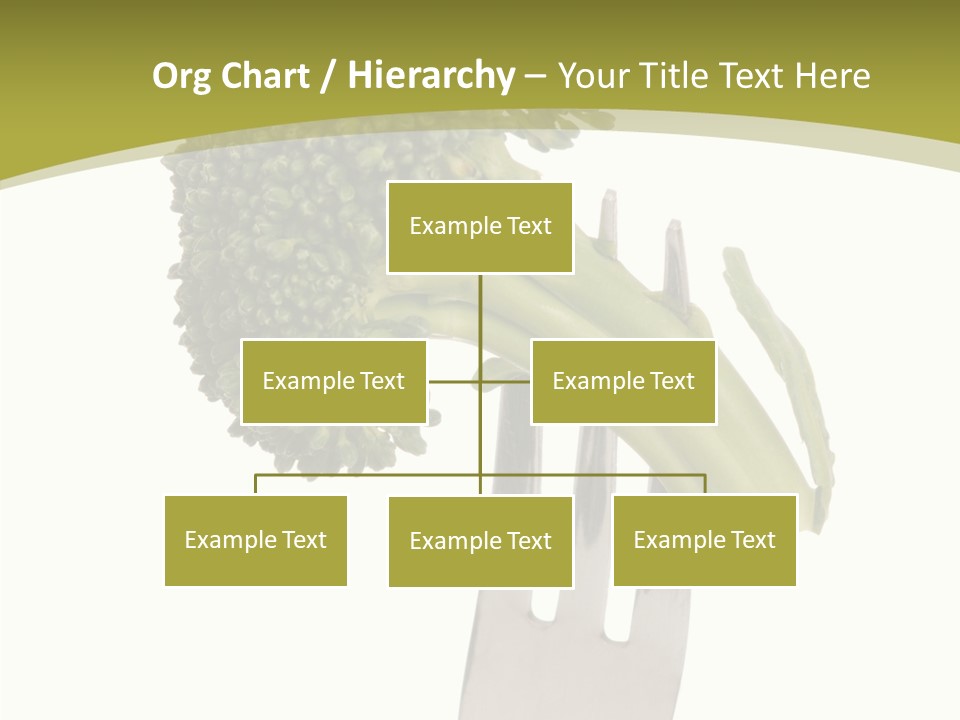 Org Chart / Hierarchy – Your Title Text Here

Example Text

Example Text

Example Text

Example Text

Example Text

Example Text